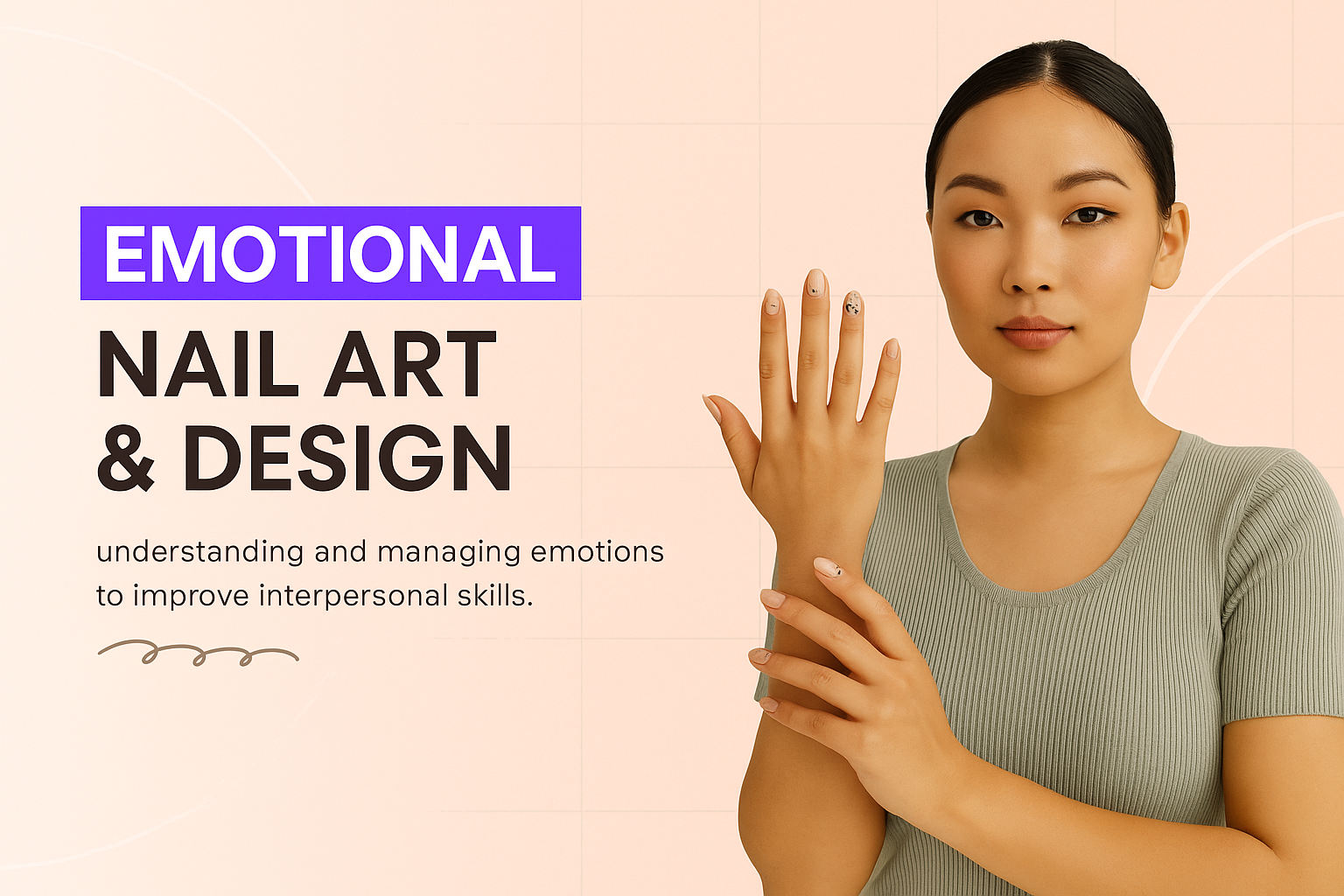 EMOTIONAL
NAIL ART
& DESIGN

understanding and managing emotions to improve interpersonal skills.